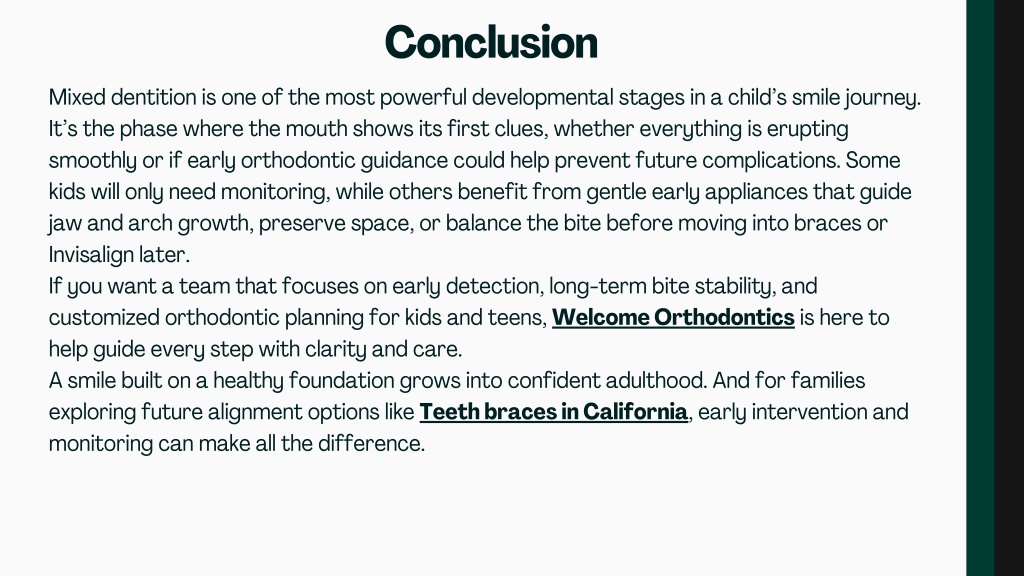 Conclusion

Mixed dentition is one of the most powerful developmental stages in a child's smile journey. It's the phase where the mouth shows its first clues, whether everything is erupting smoothly or if early orthodontic guidance could help prevent future complications. Some kids will only need monitoring, while others benefit from gentle early appliances that guide jaw and arch growth, preserve space, or balance the bite before moving into braces or Invisalign later.

If you want a team that focuses on early detection, long-term bite stability, and customized orthodontic planning for kids and teens, Welcome Orthodontics is here to help guide every step with clarity and care.

A smile built on a healthy foundation grows into confident adulthood. And for families exploring future alignment options like Teeth braces in California, early intervention and monitoring can make all the difference.